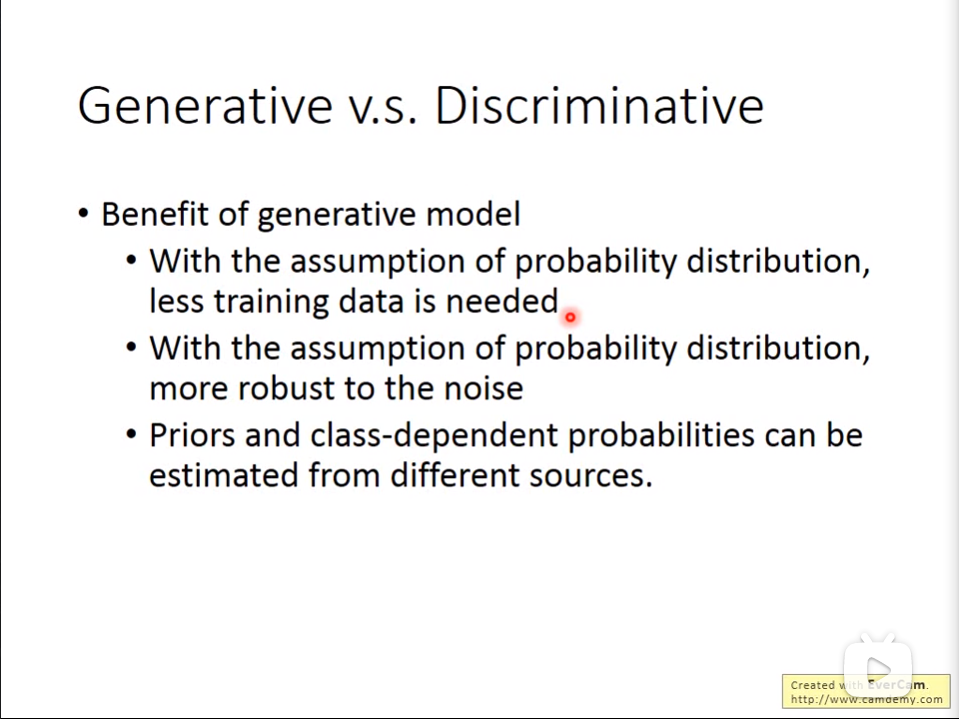 Generative v.s. Discriminative

• Benefit of generative model
  • With the assumption of probability distribution, less training data is needed
  • With the assumption of probability distribution, more robust to the noise
  • Priors and class-dependent probabilities can be estimated from different sources.

Created with EverCam.
http://www.camdemy.com